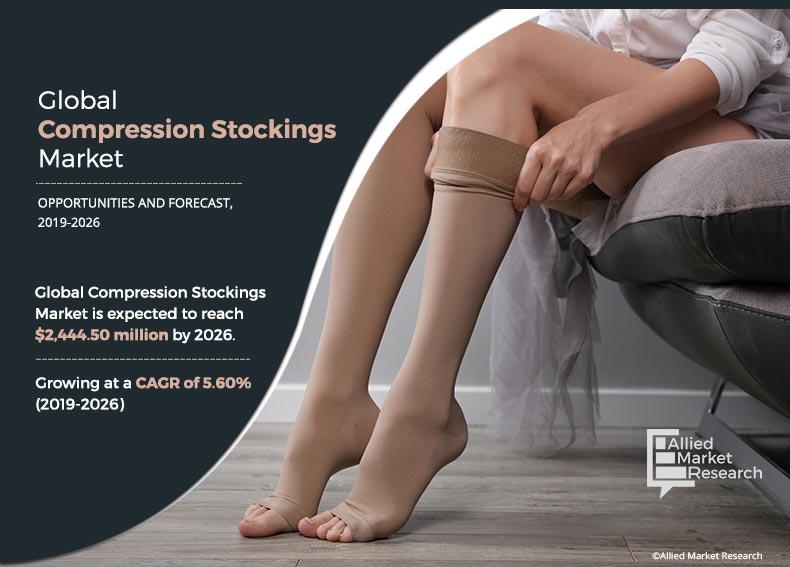 Global
Compression Stockings
Market

OPPORTUNITIES AND FORECAST, 2019-2026

Global Compression Stockings Market is expected to reach $2,444.50 million by 2026.

Growing at a CAGR of 5.60% (2019-2026)

Allied Market Research

©Allied Market Research